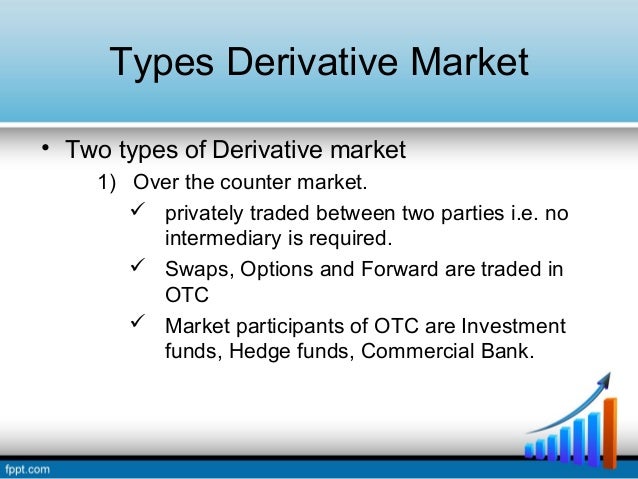 Types Derivative Market

• Two types of Derivative market

1) Over the counter market.

✓ privately traded between two parties i.e. no intermediary is required.

✓ Swaps, Options and Forward are traded in OTC

✓ Market participants of OTC are Investment funds, Hedge funds, Commercial Bank.

fppt.com